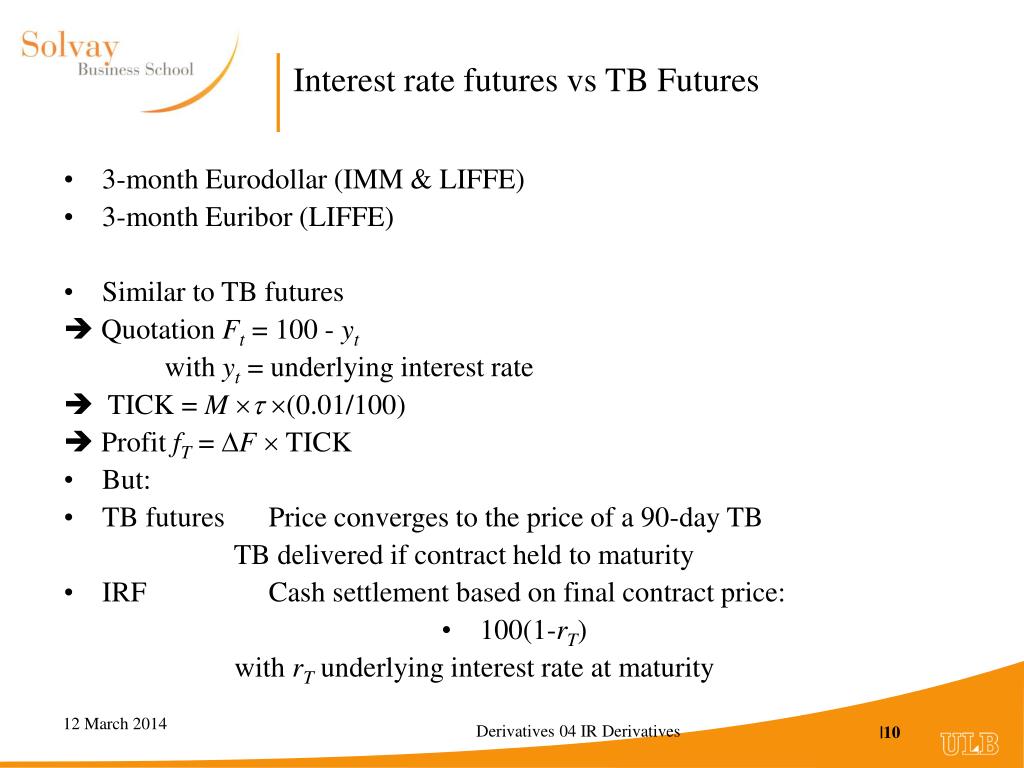 Solvay
Business School

Interest rate futures vs TB Futures

• 3-month Eurodollar (IMM & LIFFE)
• 3-month Euribor (LIFFE)

• Similar to TB futures
➔ Quotation $F_t = 100 - y_t$
with $y_t$ = underlying interest rate
➔ TICK = $M \times \tau \times (0.01/100)$
➔ Profit $f_T = \Delta F \times$ TICK
• But:
• TB futures Price converges to the price of a 90-day TB
TB delivered if contract held to maturity
• IRF Cash settlement based on final contract price:
• $100(1-r_T)$
with $r_T$ underlying interest rate at maturity

12 March 2014

Derivatives 04 IR Derivatives

|10

ULB